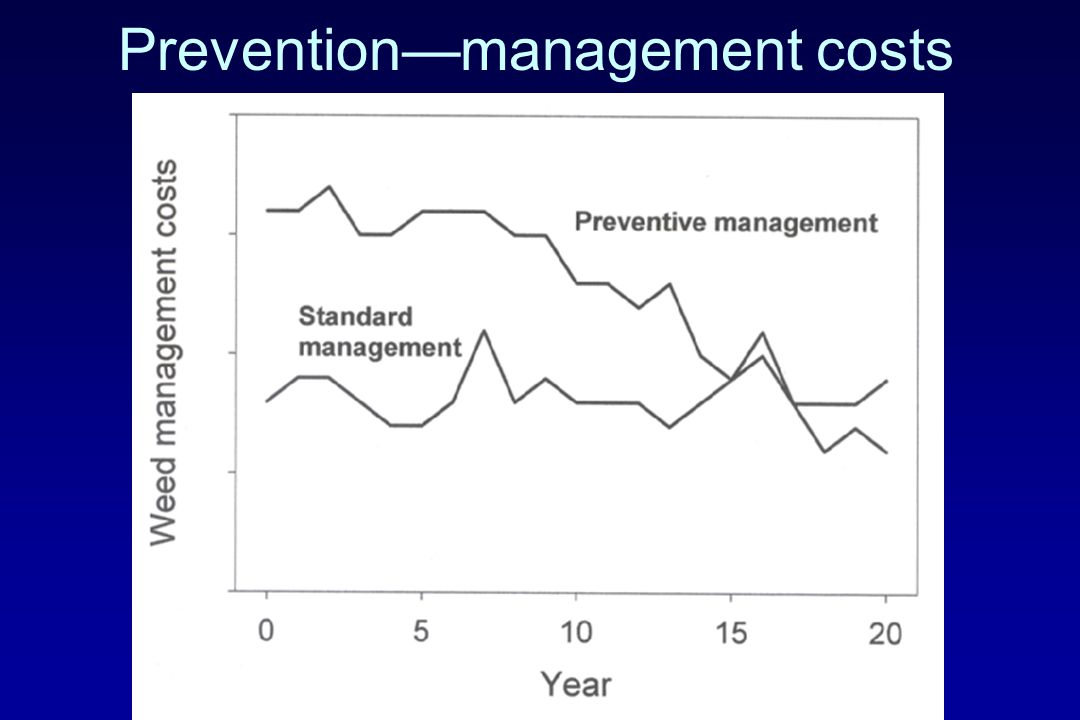 Prevention—management costs

Weed management costs

Preventive management

Standard management

0
5
10
15
20

Year